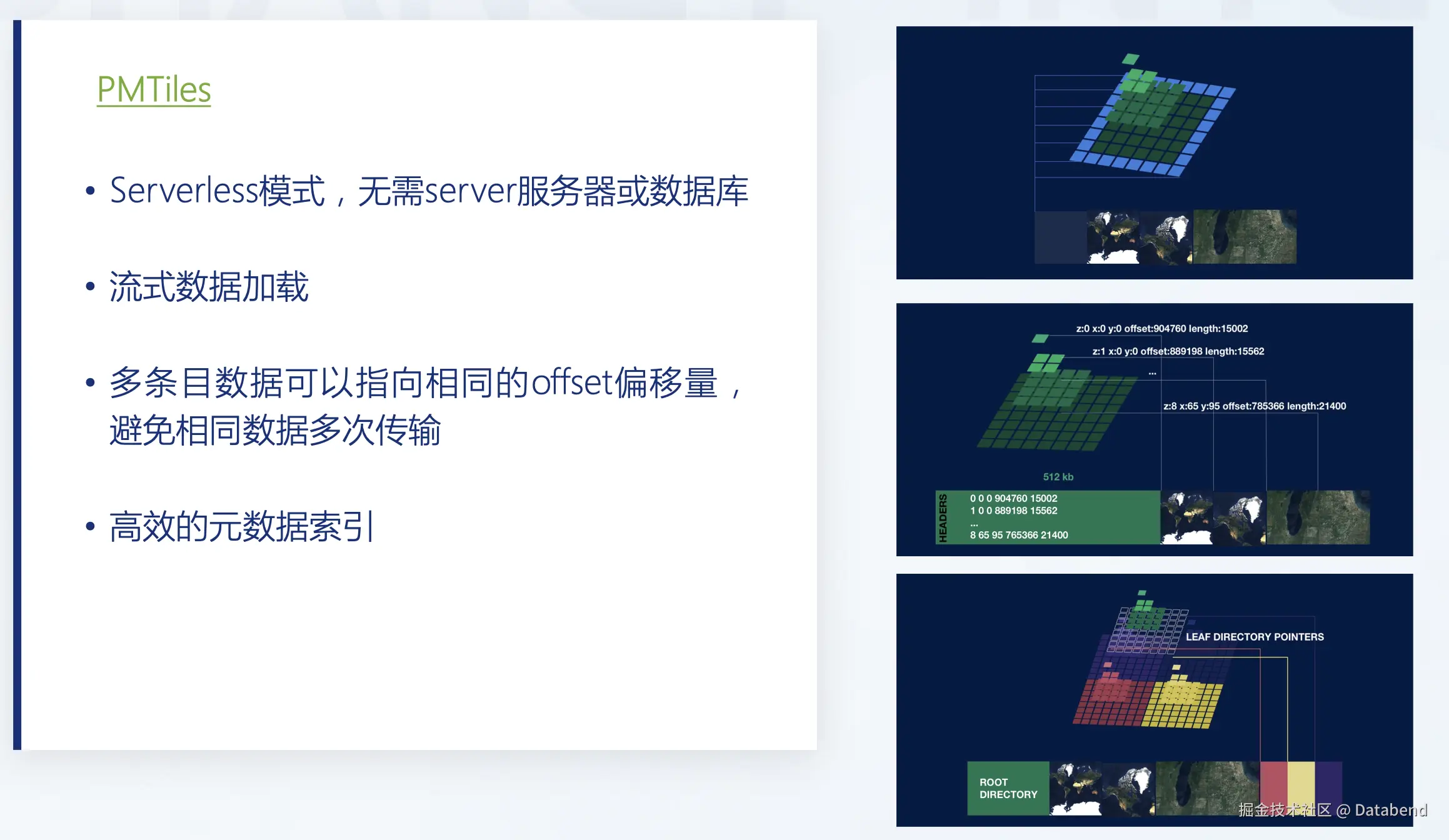 PMTiles

• Serverless模式，无需server服务器或数据库

• 流式数据加载

• 多条目数据可以指向相同的offset偏移量，避免相同数据多次传输

• 高效的元数据索引

z:0 x:0 y:0 offset:904760 length:15002
z:1 x:0 y:0 offset:889198 length:15562
...
z:8 x:65 y:95 offset:785366 length:21400

512 kb

HEADERS
0 0 0 904760 15002
1 0 0 889198 15562
...
8 65 95 765366 21400

LEAF DIRECTORY POINTERS

ROOT DIRECTORY

掘金技术社区 @ Databend